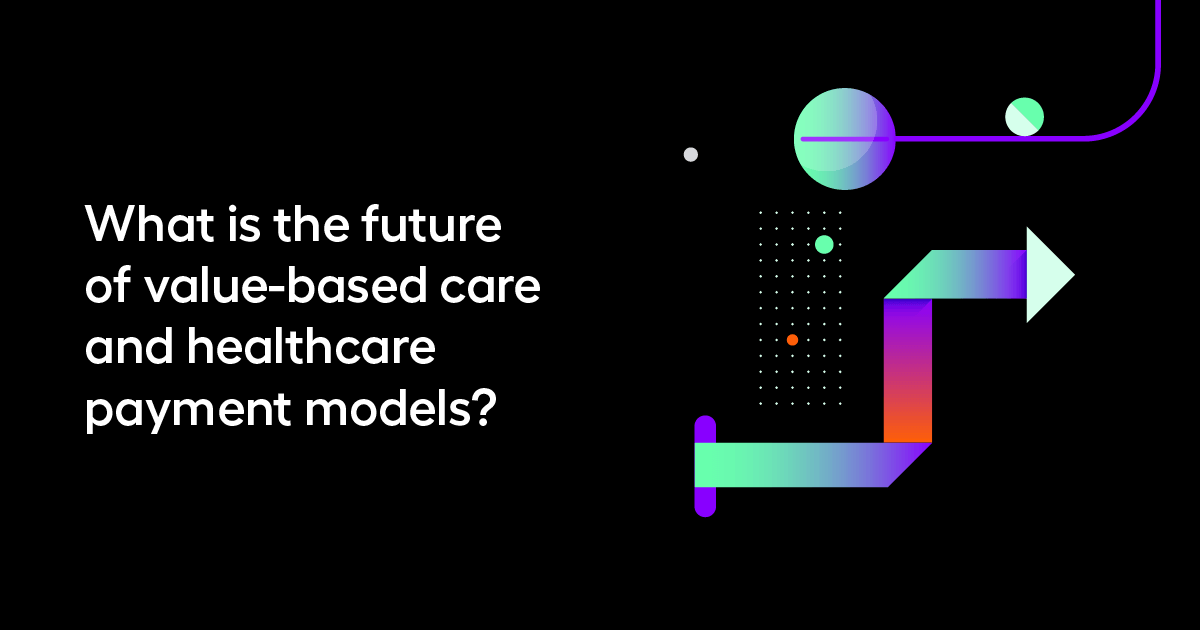 What is the future of value-based care and healthcare payment models?